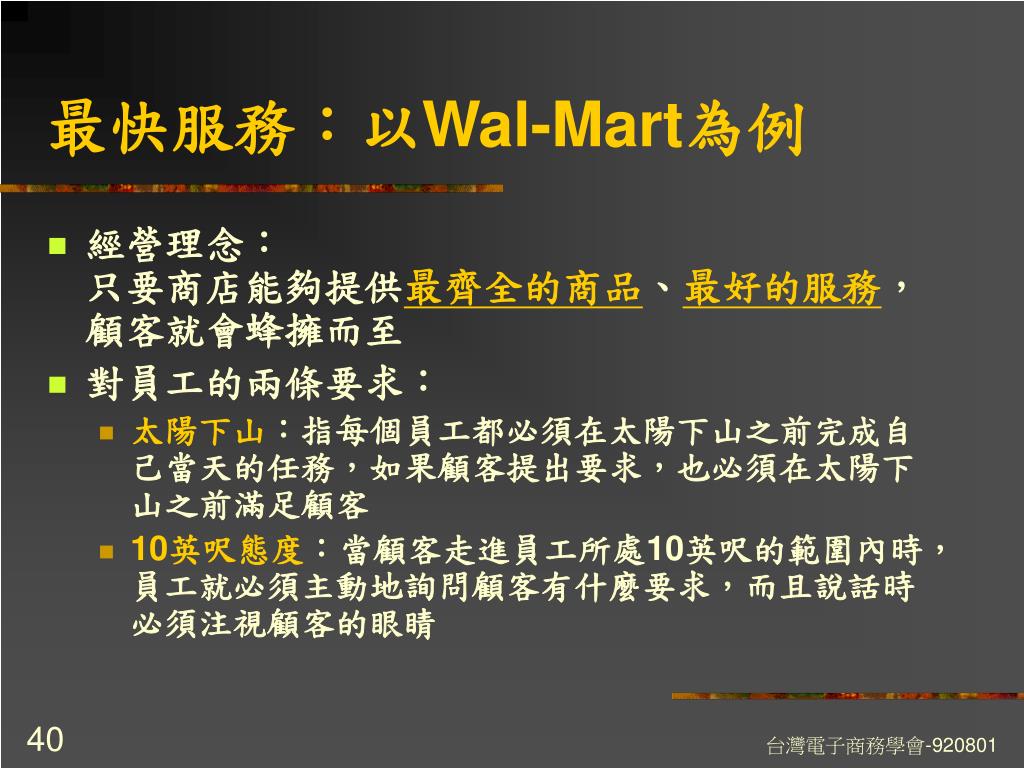 最快服務：以Wal-Mart為例

經營理念：
只要商店能夠提供最齊全的商品、最好的服務，顧客就會蜂擁而至

對員工的兩條要求：

太陽下山：指每個員工都必須在太陽下山之前完成自己當天的任務，如果顧客提出要求，也必須在太陽下山之前滿足顧客

10英呎態度：當顧客走進員工所處10英呎的範圍內時，員工就必須主動地詢問顧客有什麼要求，而且說話時必須注視顧客的眼睛

40

台灣電子商務學會-920801